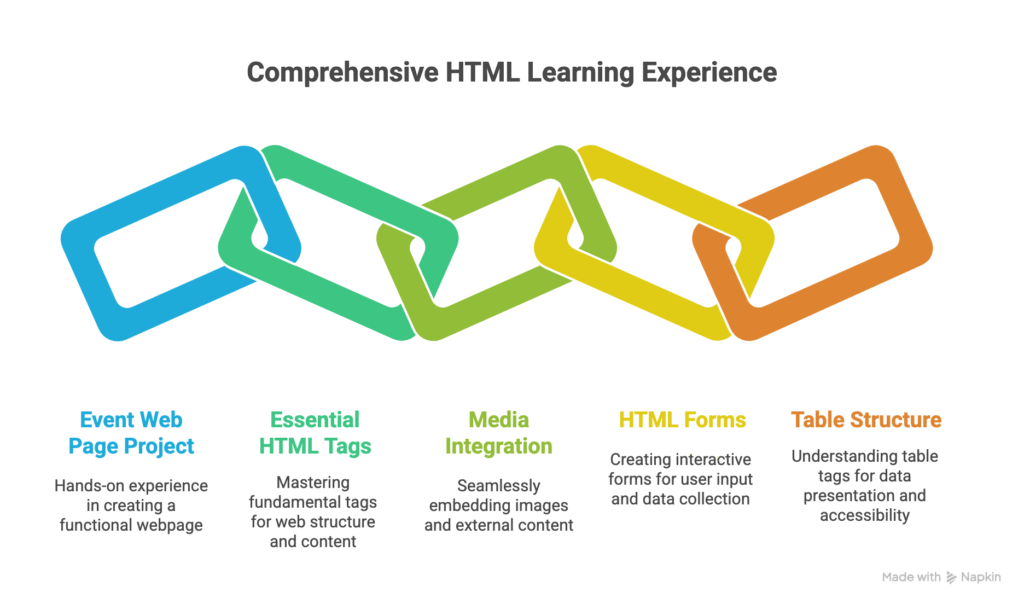 Comprehensive HTML Learning Experience

Event Web Page Project

Hands-on experience in creating a functional webpage

Essential HTML Tags

Mastering fundamental tags for web structure and content

Media Integration

Seamlessly embedding images and external content

HTML Forms

Creating interactive forms for user input and data collection

Table Structure

Understanding table tags for data presentation and accessibility

Made with Napkin